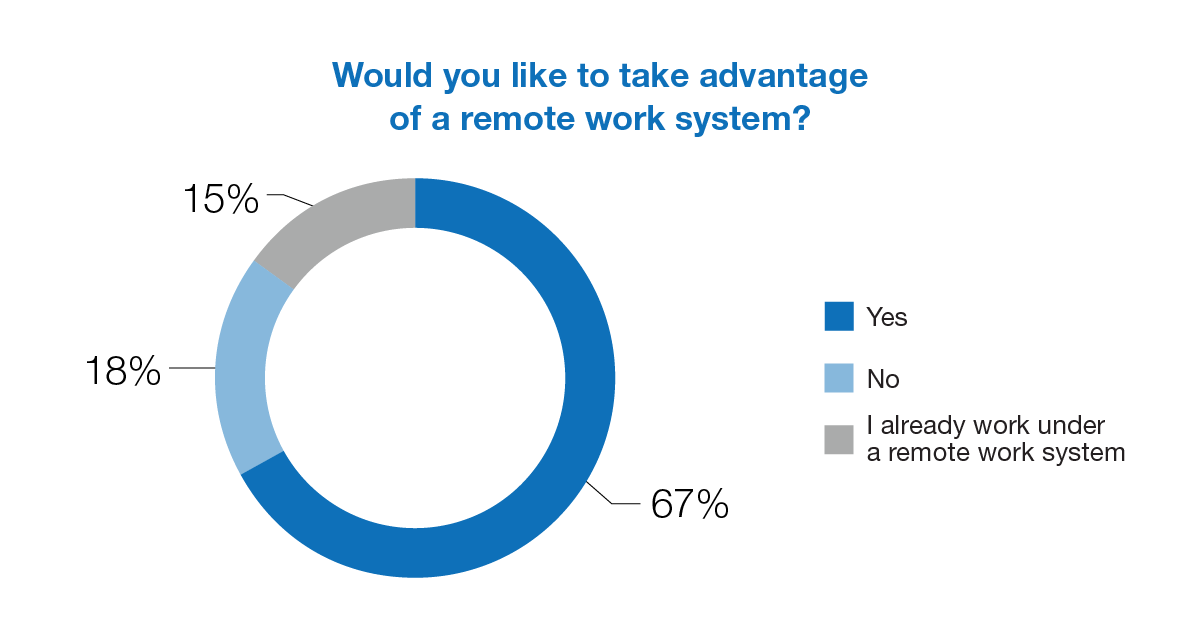 Would you like to take advantage of a remote work system?

15%

18%

67%

Yes

No

I already work under a remote work system